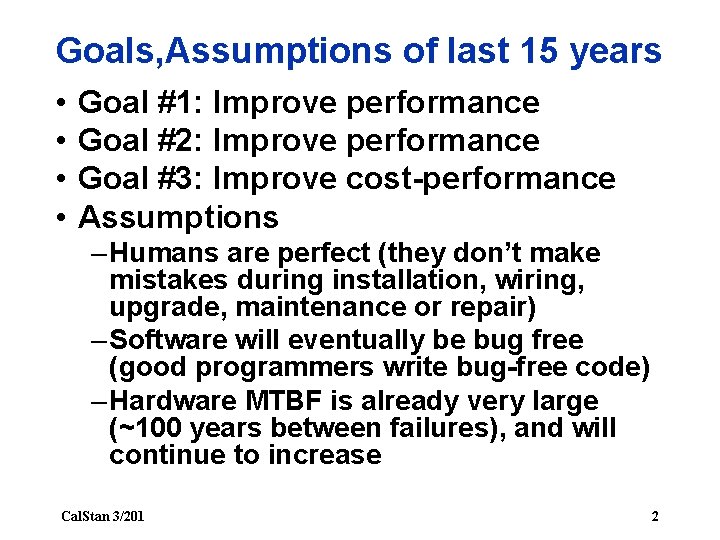 Goals,Assumptions of last 15 years

• Goal #1: Improve performance
• Goal #2: Improve performance
• Goal #3: Improve cost-performance
• Assumptions
– Humans are perfect (they don't make mistakes during installation, wiring, upgrade, maintenance or repair)
– Software will eventually be bug free (good programmers write bug-free code)
– Hardware MTBF is already very large (~100 years between failures), and will continue to increase

CalStan 3/201

2